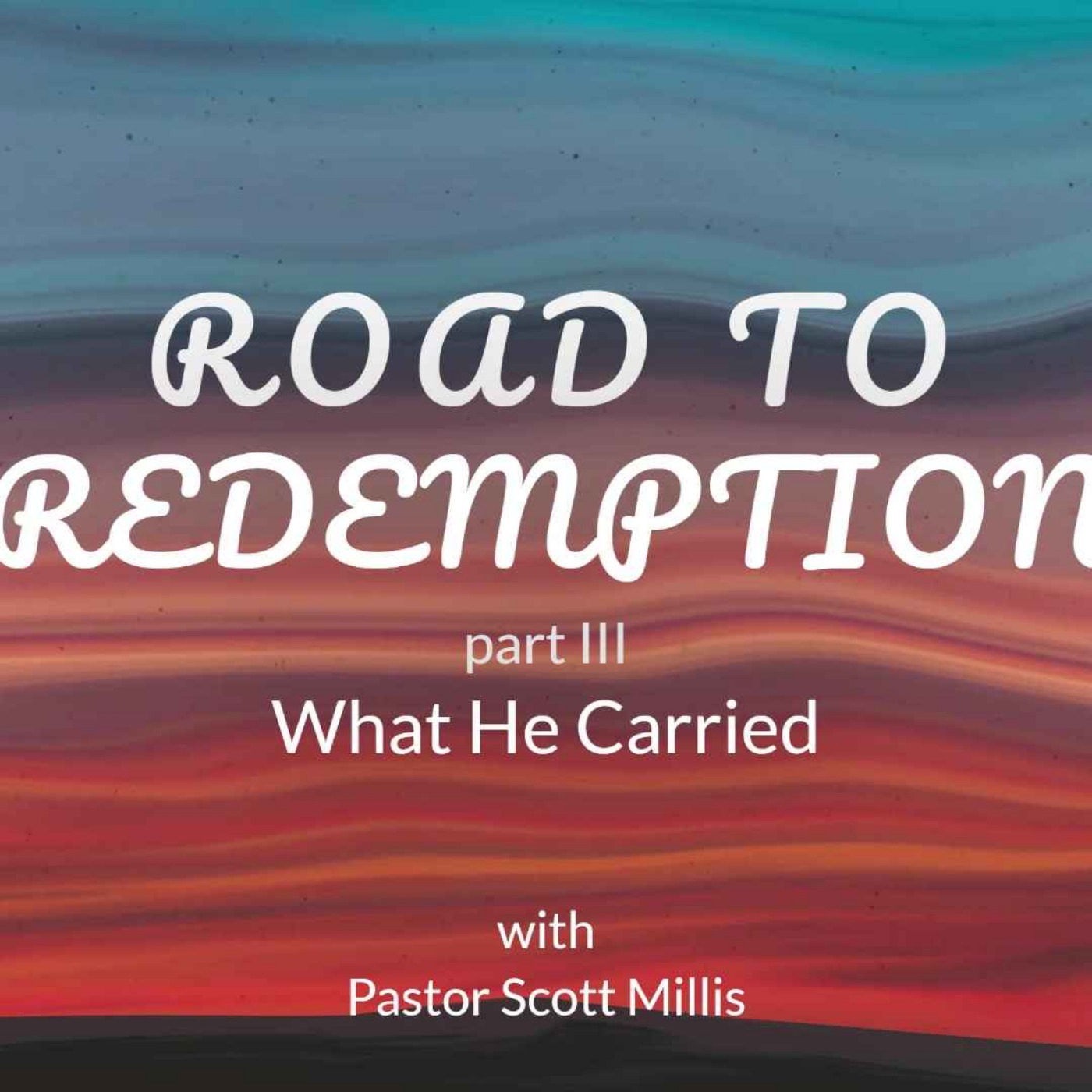 ROAD TO REDEMPTION

part III

What He Carried

with
Pastor Scott Millis